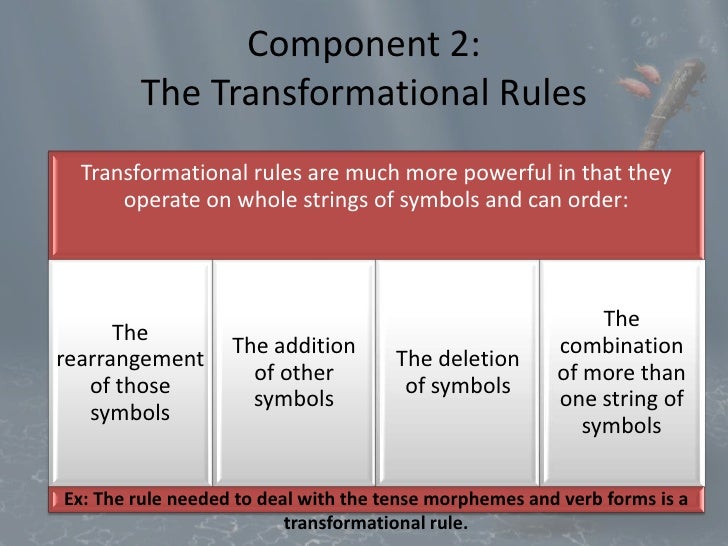 Component 2:
The Transformational Rules

Transformational rules are much more powerful in that they operate on whole strings of symbols and can order:

The rearrangement of those symbols

The addition of other symbols

The deletion of symbols

The combination of more than one string of symbols

Ex: The rule needed to deal with the tense morphemes and verb forms is a transformational rule.